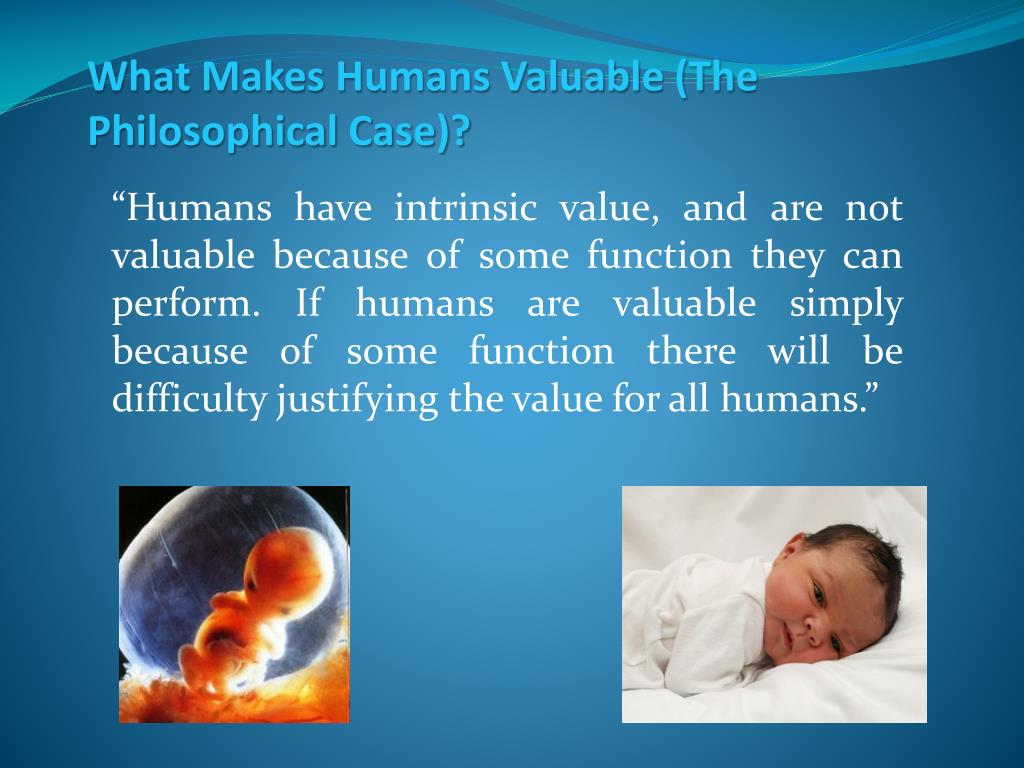 What Makes Humans Valuable (The Philosophical Case)?

“Humans have intrinsic value, and are not valuable because of some function they can perform. If humans are valuable simply because of some function there will be difficulty justifying the value for all humans.”